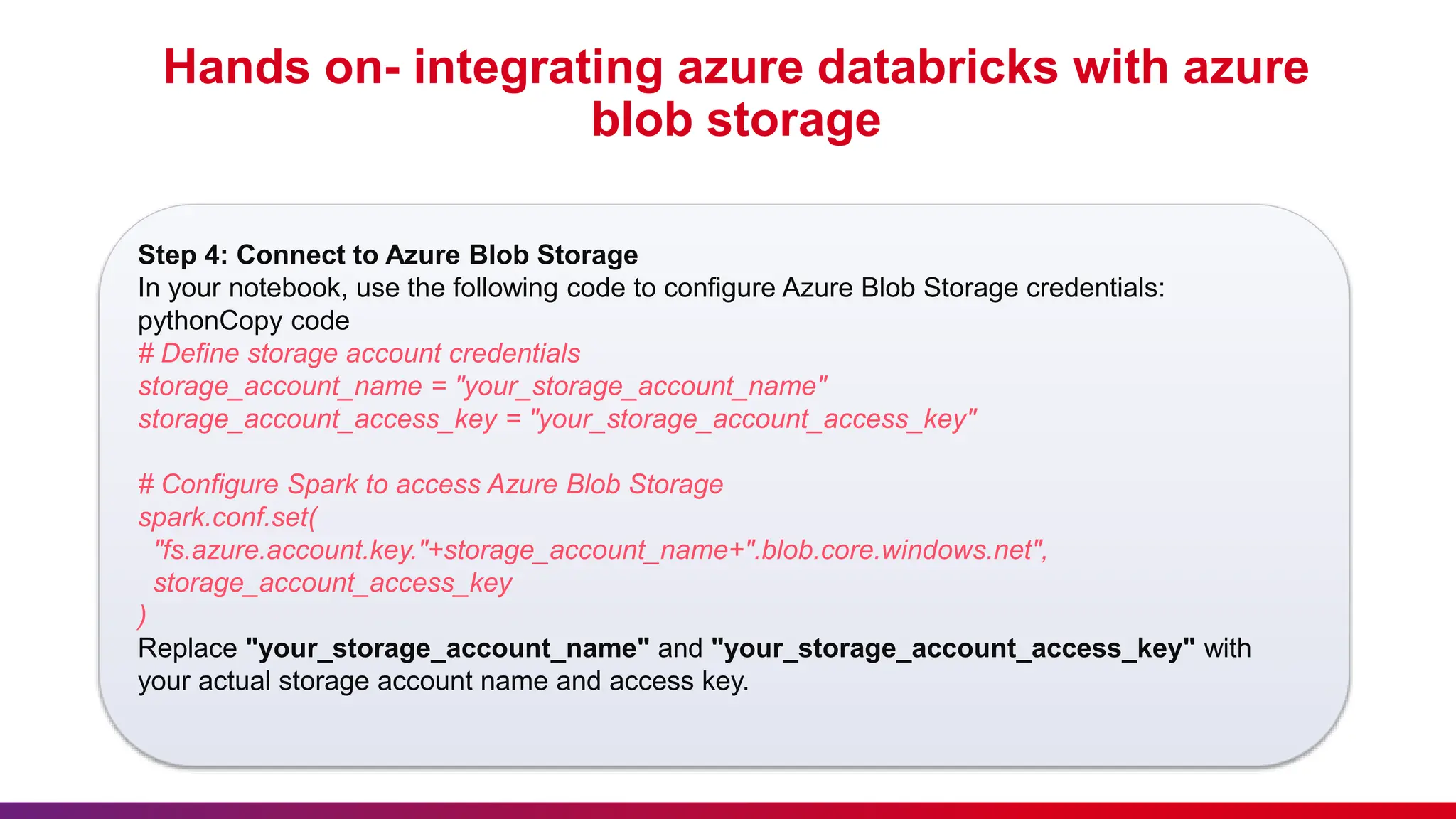 Hands on- integrating azure databricks with azure blob storage

Step 4: Connect to Azure Blob Storage
In your notebook, use the following code to configure Azure Blob Storage credentials:
pythonCopy code
# Define storage account credentials
storage_account_name = "your_storage_account_name"
storage_account_access_key = "your_storage_account_access_key"

# Configure Spark to access Azure Blob Storage
spark.conf.set(
"fs.azure.account.key."+storage_account_name+".blob.core.windows.net",
storage_account_access_key
)
Replace "your_storage_account_name" and "your_storage_account_access_key" with your actual storage account name and access key.